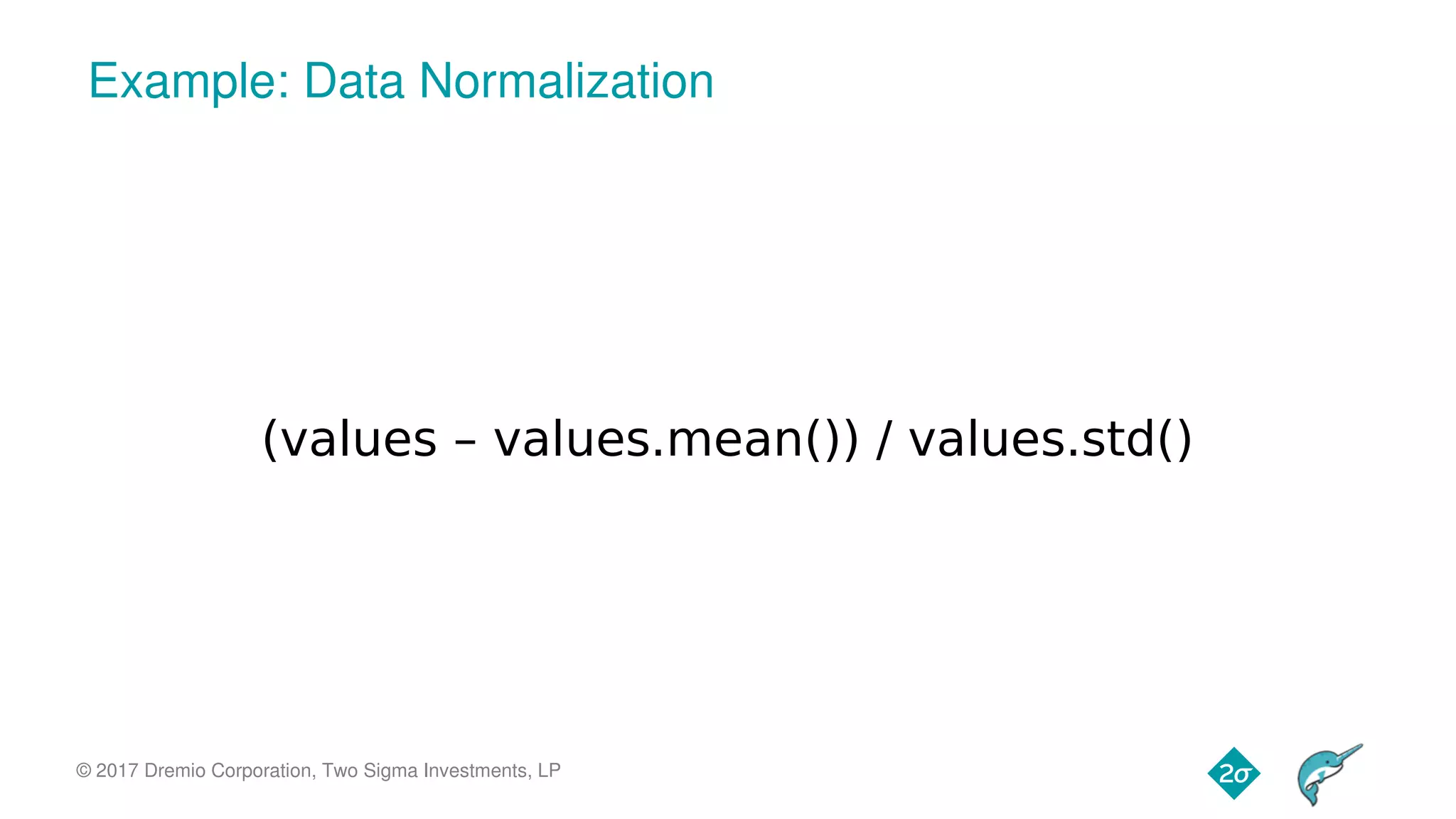 Example: Data Normalization

(values – values.mean()) / values.std()

© 2017 Dremio Corporation, Two Sigma Investments, LP

2σ